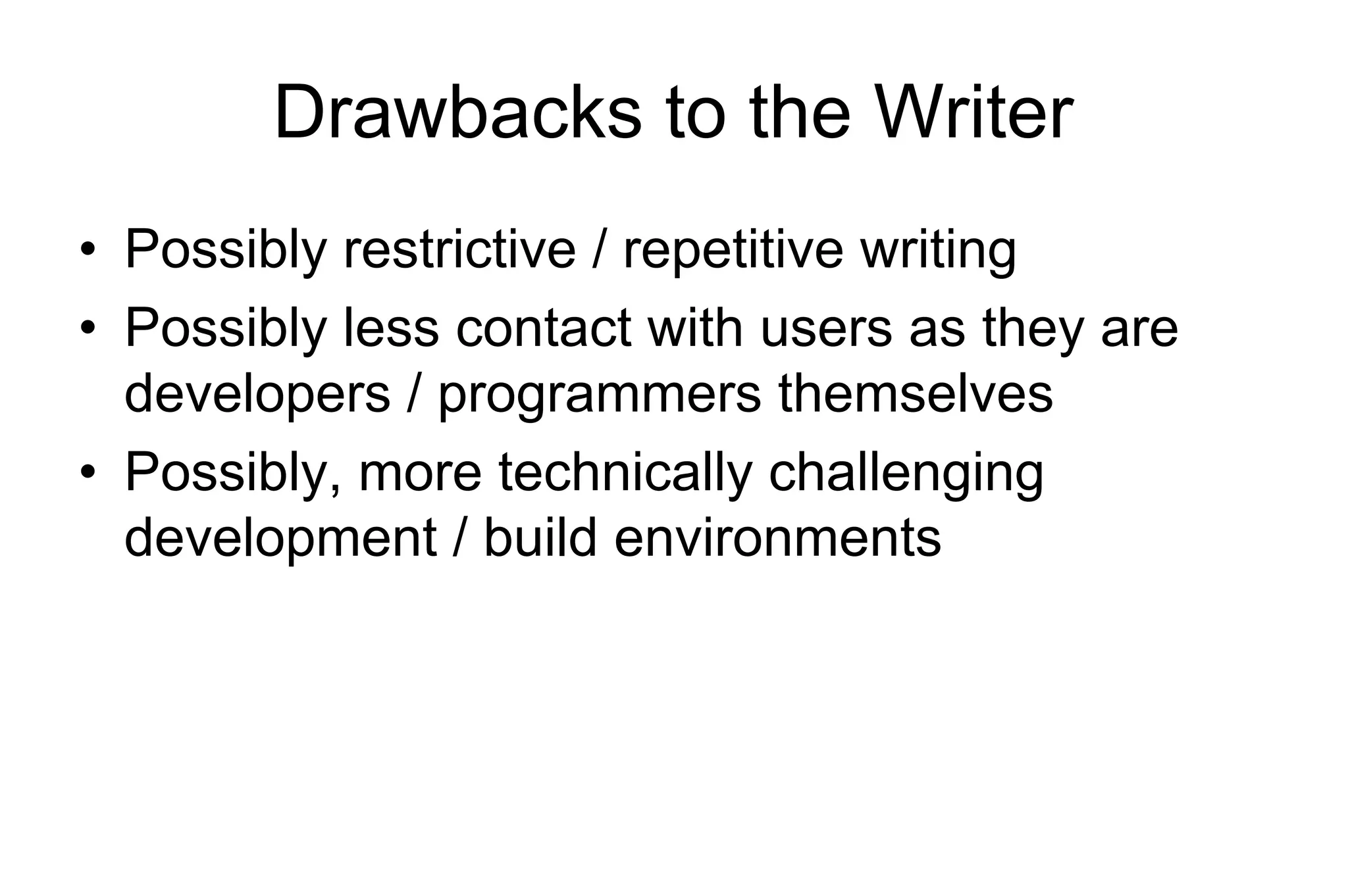 Drawbacks to the Writer

• Possibly restrictive / repetitive writing
• Possibly less contact with users as they are developers / programmers themselves
• Possibly, more technically challenging development / build environments